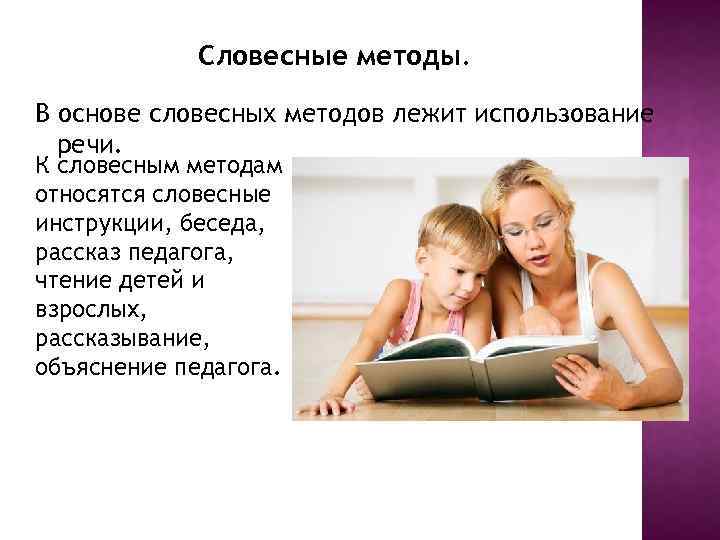 Словесные методы.

В основе словесных методов лежит использование речи.

К словесным методам относятся словесные инструкции, беседа, рассказ педагога, чтение детей и взрослых, рассказывание, объяснение педагога.